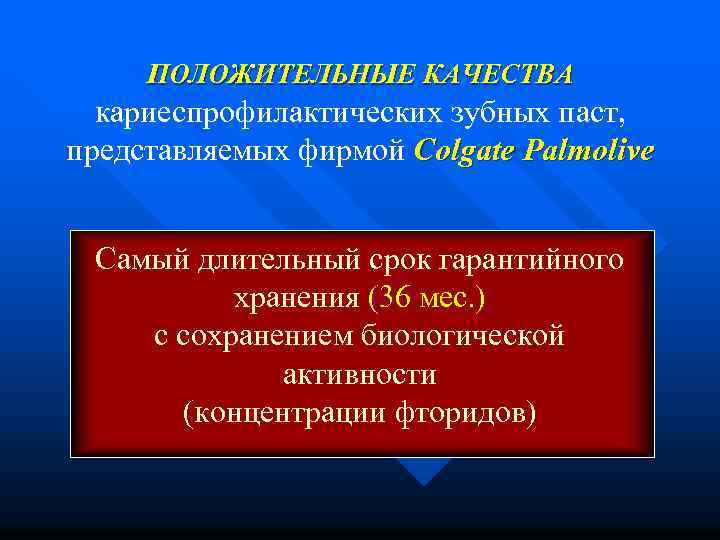 ПОЛОЖИТЕЛЬНЫЕ КАЧЕСТВА кариеспрофилактических зубных паст, представляемых фирмой Colgate Palmolive

Самый длительный срок гарантийного хранения (36 мес.) с сохранением биологической активности (концентрации фторидов)